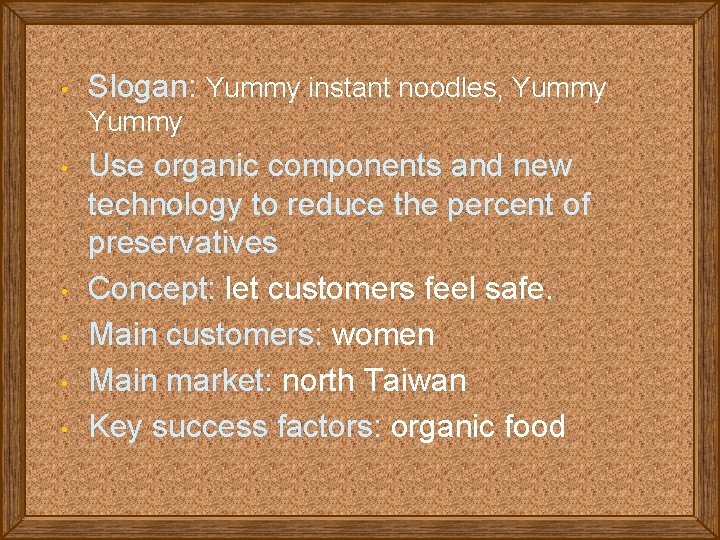 - Slogan: Yummy instant noodles, Yummy Yummy
- Use organic components and new technology to reduce the percent of preservatives
- Concept: let customers feel safe.
- Main customers: women
- Main market: north Taiwan
- Key success factors: organic food